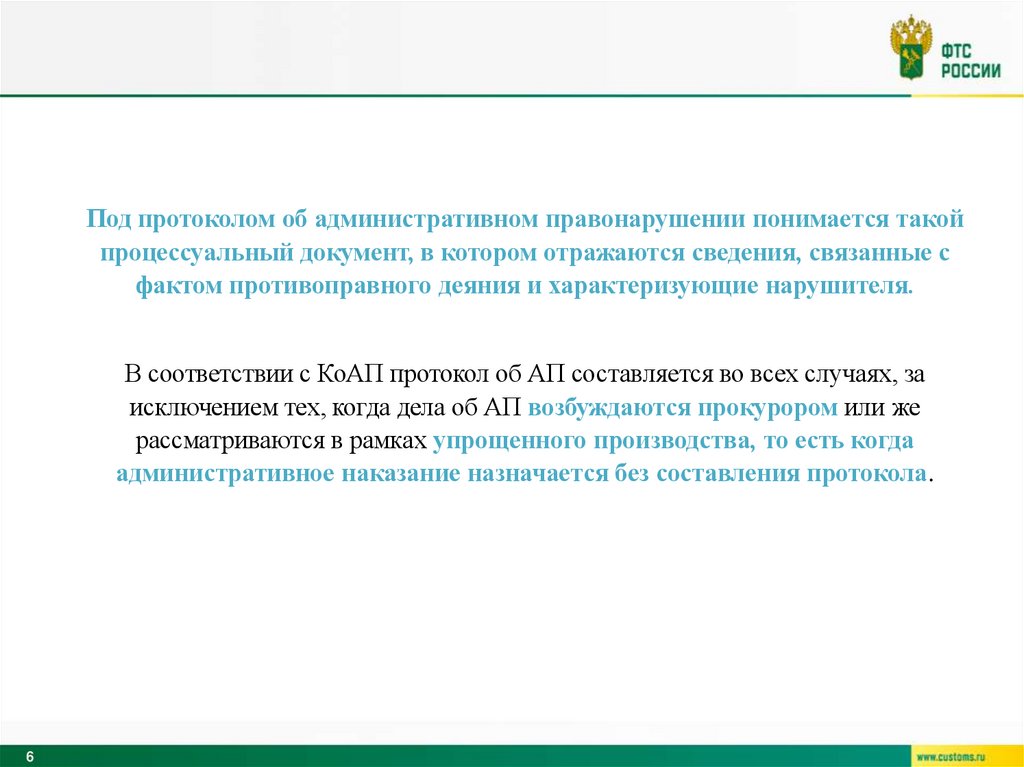 ФТС РОССИИ

Под протоколом об административном правонарушении понимается такой процессуальный документ, в котором отражаются сведения, связанные с фактом противоправного деяния и характеризующие нарушителя.

В соответствии с КоАП протокол об АП составляется во всех случаях, за исключением тех, когда дела об АП возбуждаются прокурором или же рассматриваются в рамках упрощенного производства, то есть когда административное наказание назначается без составления протокола.

6

www.customs.ru